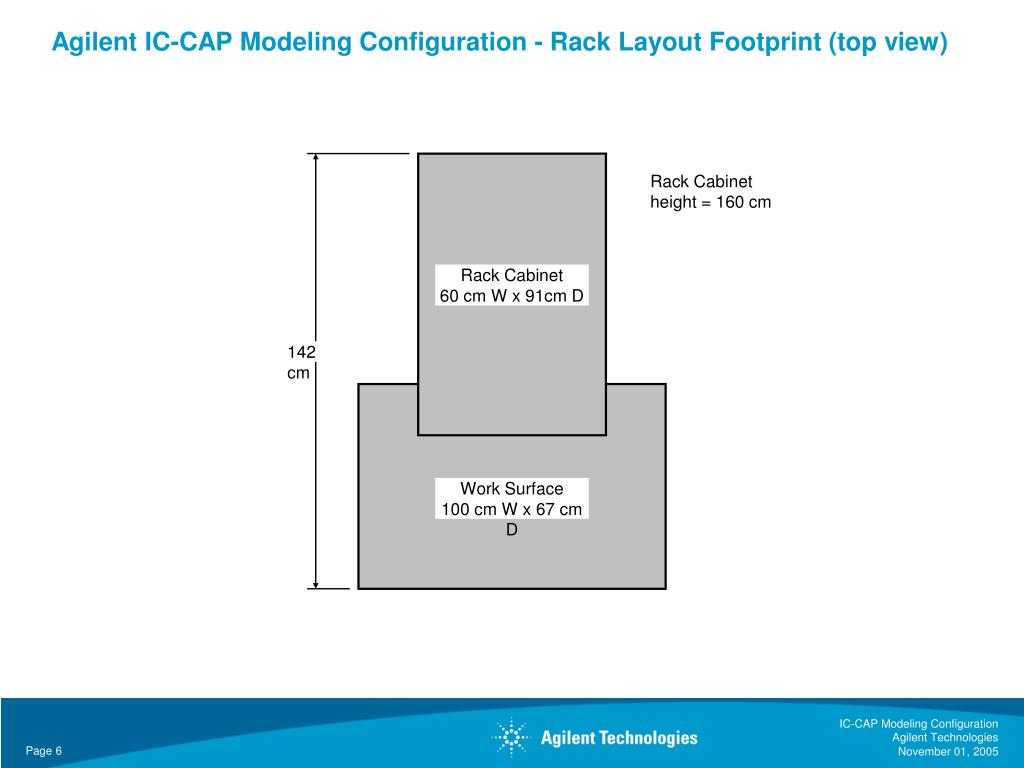 Agilent IC-CAP Modeling Configuration - Rack Layout Footprint (top view)

Rack Cabinet
height = 160 cm

Rack Cabinet
60 cm W x 91cm D

142
cm

Work Surface
100 cm W x 67 cm D

Page 6

Agilent Technologies

IC-CAP Modeling Configuration
Agilent Technologies
November 01, 2005